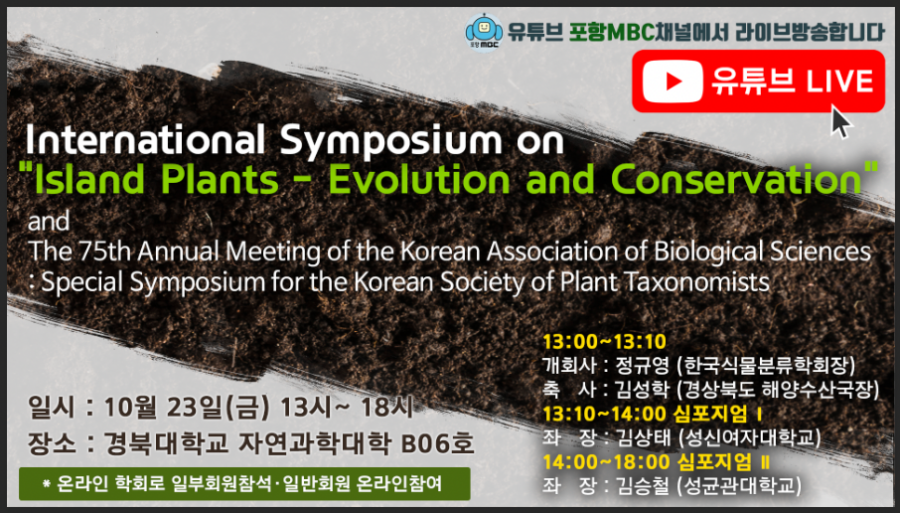 포항 MBC

유튜브 포항MBC채널에서 라이브방송합니다

유튜브 LIVE

International Symposium on "Island Plants - Evolution and Conservation"

and

The 75th Annual Meeting of the Korean Association of Biological Sciences : Special Symposium for the Korean Society of Plant Taxonomists

일시 : 10월 23일(금) 13시~ 18시
장소 : 경북대학교 자연과학대학 B06호

* 온라인 학회로 일부회원참석·일반회원 온라인참여

13:00~13:10
개회사 : 정규영 (한국식물분류학회장)
축 사 : 김성학 (경상북도 해양수산국장)
13:10~14:00 심포지엄 Ⅰ
좌 장 : 김상태 (성신여자대학교)
14:00~18:00 심포지엄 Ⅱ
좌 장 : 김승철 (성균관대학교)